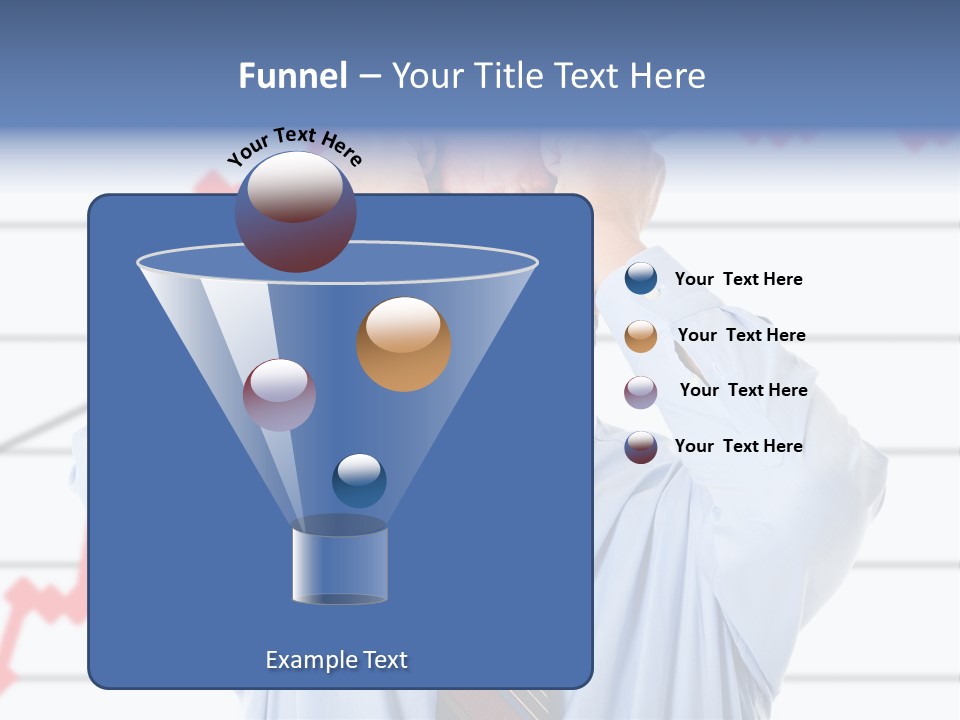 Funnel – Your Title Text Here

Your Text Here

Your Text Here

Your Text Here

Your Text Here

Your Text Here

Example Text